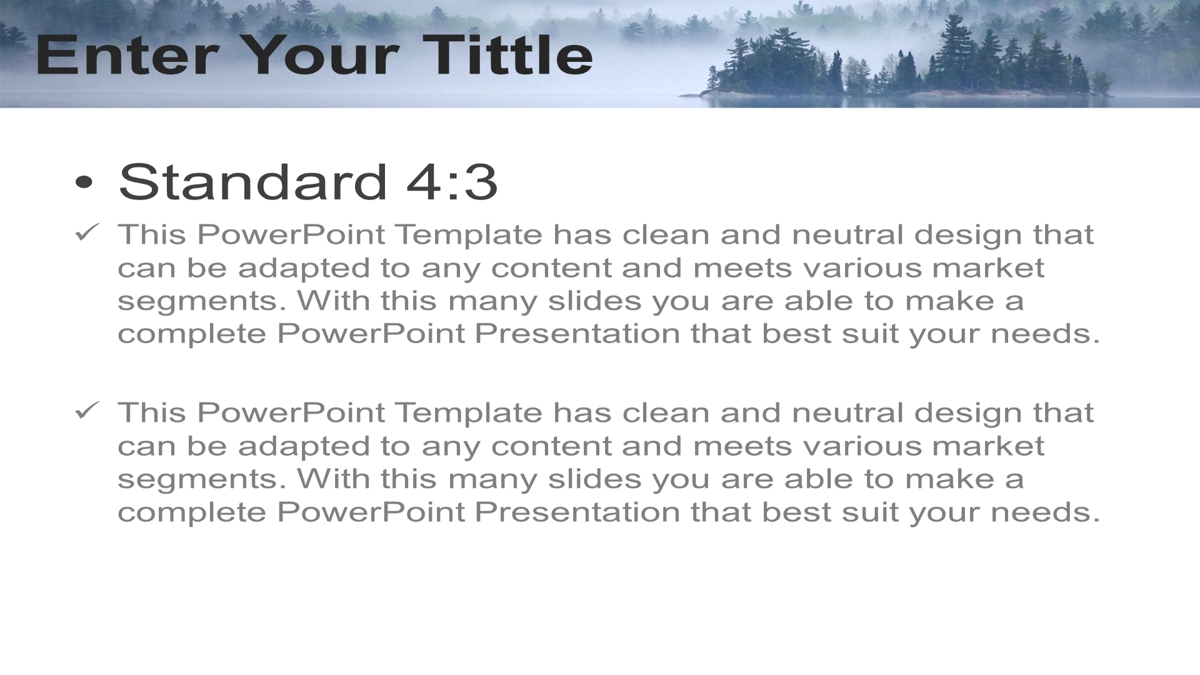 Enter Your Tittle

• Standard 4:3

✓ This PowerPoint Template has clean and neutral design that can be adapted to any content and meets various market segments. With this many slides you are able to make a complete PowerPoint Presentation that best suit your needs.

✓ This PowerPoint Template has clean and neutral design that can be adapted to any content and meets various market segments. With this many slides you are able to make a complete PowerPoint Presentation that best suit your needs.